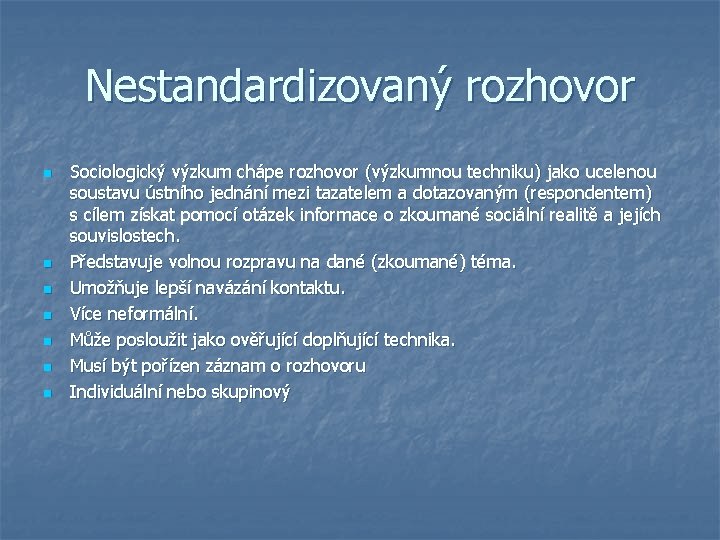 Nestandardizovaný rozhovor

- Sociologický výzkum chápe rozhovor (výzkumnou techniku) jako ucelenou soustavu ústního jednání mezi tazatelem a dotazovaným (respondentem) s cílem získat pomocí otázek informace o zkoumané sociální realitě a jejích souvislostech.
- Představuje volnou rozpravu na dané (zkoumané) téma.
- Umožňuje lepší navázání kontaktu.
- Více neformální.
- Může posloužit jako ověřující doplňující technika.
- Musí být pořízen záznam o rozhovoru
- Individuální nebo skupinový